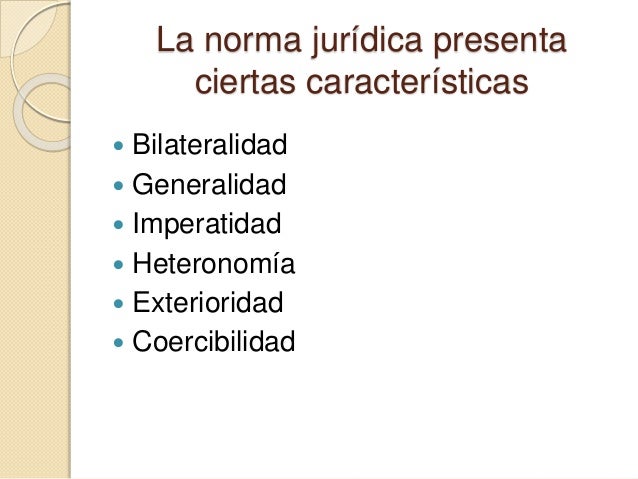 La norma jurídica presenta ciertas características

- Bilateralidad
- Generalidad
- Imperatidad
- Heteronomía
- Exterioridad
- Coercibilidad